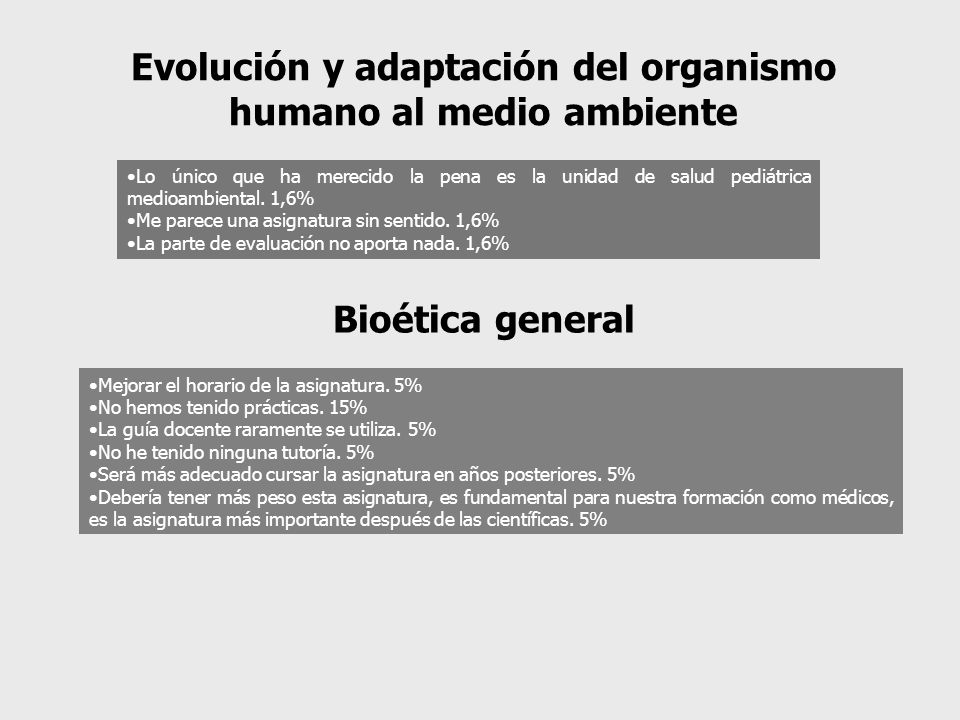 Evolución y adaptación del organismo humano al medio ambiente

•Lo único que ha merecido la pena es la unidad de salud pediátrica medioambiental. 1,6%
•Me parece una asignatura sin sentido. 1,6%
•La parte de evaluación no aporta nada. 1,6%

Bioética general

•Mejorar el horario de la asignatura. 5%
•No hemos tenido prácticas. 15%
•La guía docente raramente se utiliza. 5%
•No he tenido ninguna tutoría. 5%
•Será más adecuado cursar la asignatura en años posteriores. 5%
•Debería tener más peso esta asignatura, es fundamental para nuestra formación como médicos, es la asignatura más importante después de las científicas. 5%